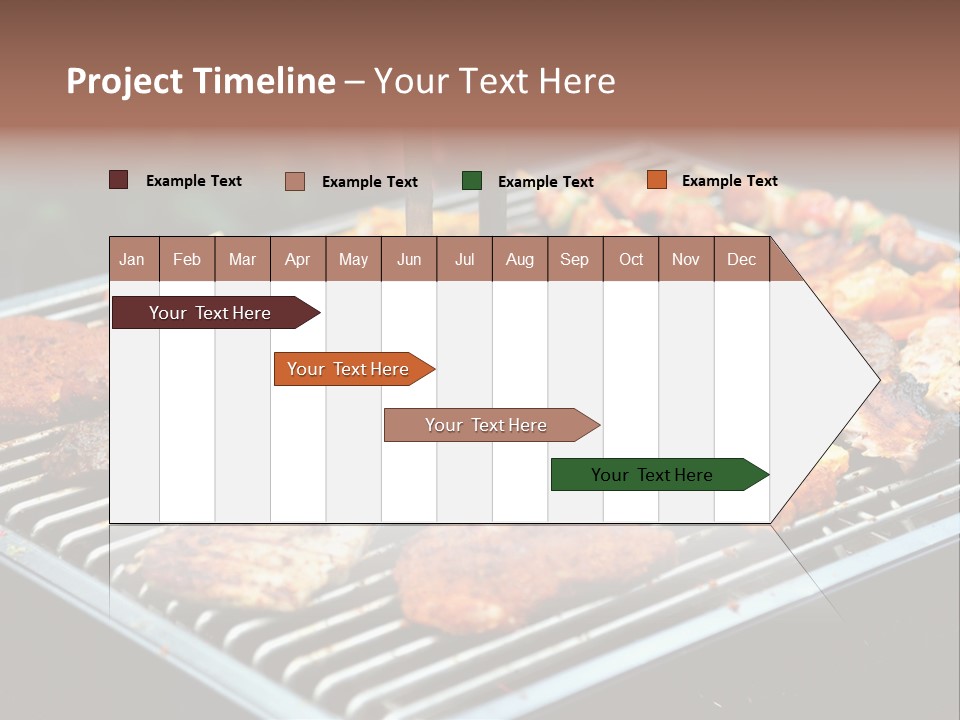 Project Timeline – Your Text Here

Example Text Example Text Example Text Example Text

| Jan | Feb | Mar | Apr | May | Jun | Jul | Aug | Sep | Oct | Nov | Dec |
|---|---|---|---|---|---|---|---|---|---|---|---|

Your Text Here

Your Text Here

Your Text Here

Your Text Here